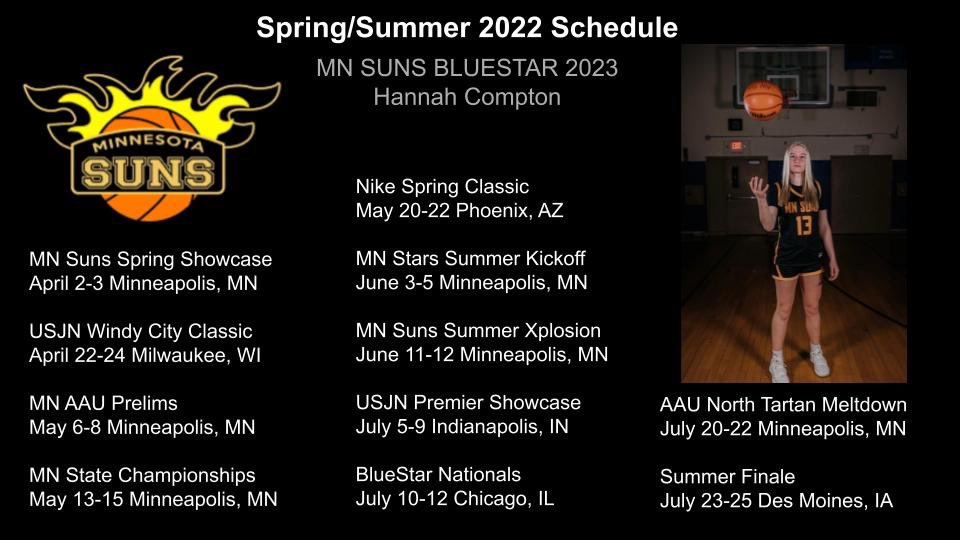 Spring/Summer 2022 Schedule

MN SUNS BLUESTAR 2023
Hannah Compton

MINNESOTA
SUNS

MN Suns Spring Showcase
April 2-3 Minneapolis, MN

USJN Windy City Classic
April 22-24 Milwaukee, WI

MN AAU Prelims
May 6-8 Minneapolis, MN

MN State Championships
May 13-15 Minneapolis, MN

Nike Spring Classic
May 20-22 Phoenix, AZ

MN Stars Summer Kickoff
June 3-5 Minneapolis, MN

MN Suns Summer Xplosion
June 11-12 Minneapolis, MN

USJN Premier Showcase
July 5-9 Indianapolis, IN

BlueStar Nationals
July 10-12 Chicago, IL

MN SUNS
13

AAU North Tartan Meltdown
July 20-22 Minneapolis, MN

Summer Finale
July 23-25 Des Moines, IA